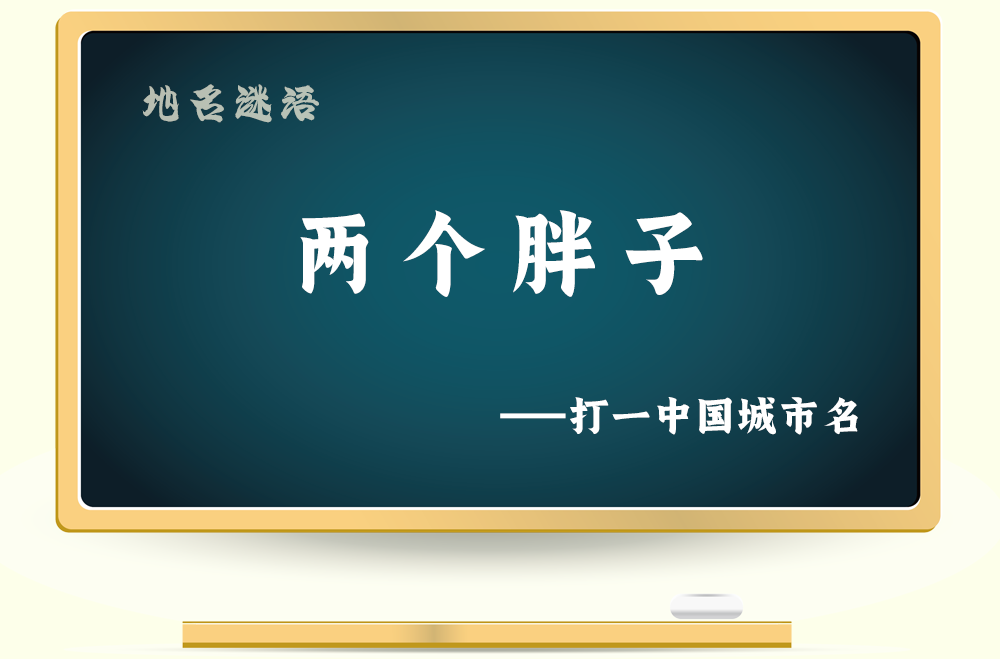 地名谜语

两个胖子

——打一中国城市名